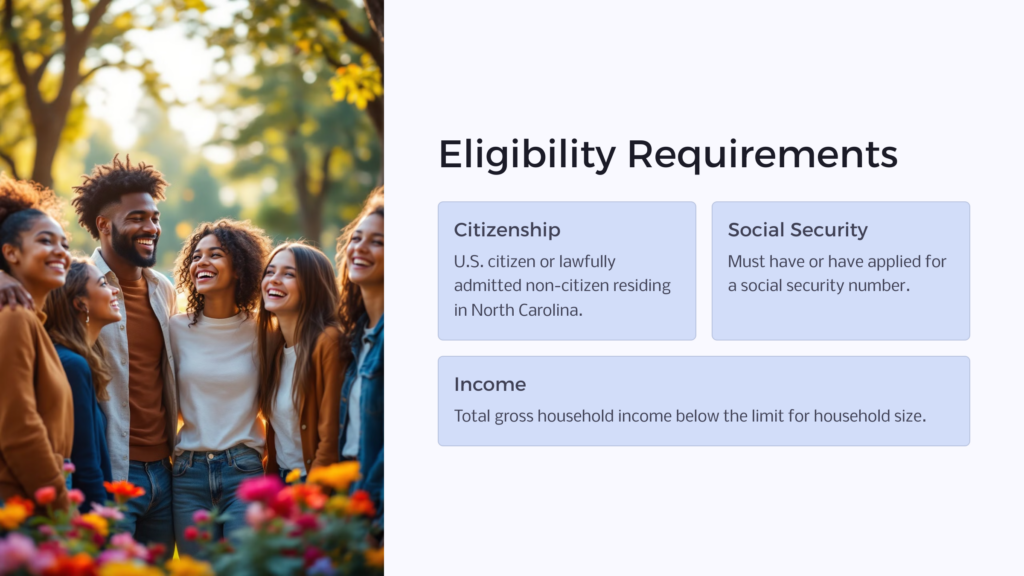 Eligibility Requirements

Citizenship

U.S. citizen or lawfully admitted non-citizen residing in North Carolina.

Social Security

Must have or have applied for a social security number.

Income

Total gross household income below the limit for household size.